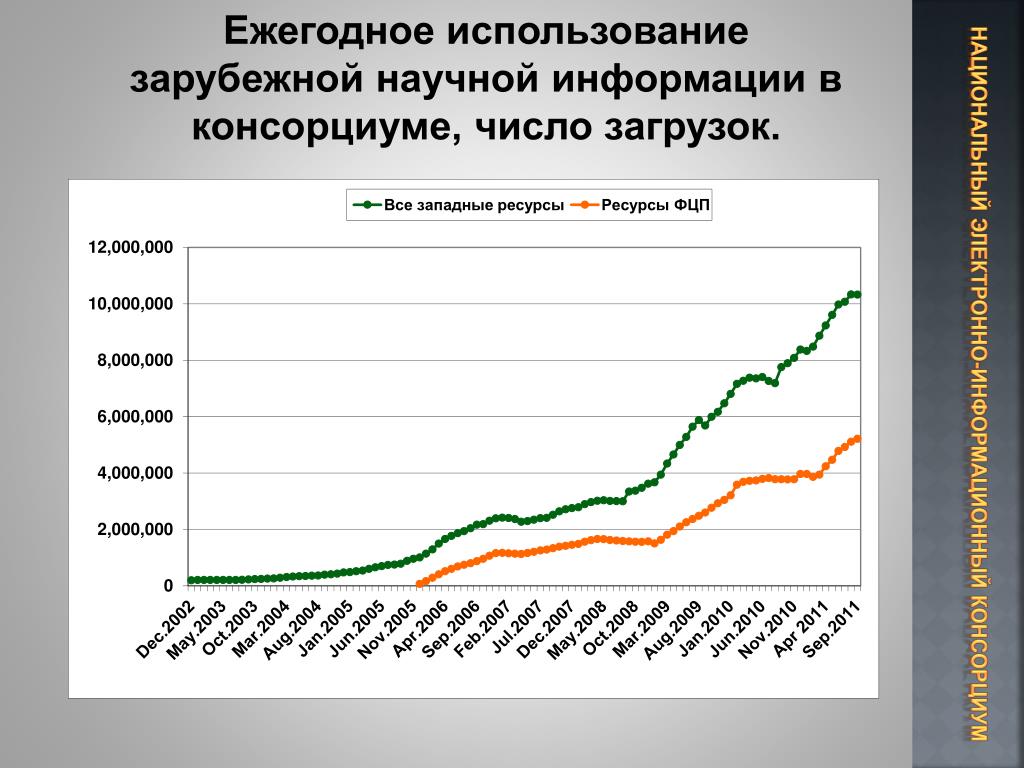 Ежегодное использование зарубежной научной информации в консорциуме, число загрузок.

Все западные ресурсы
Ресурсы ФЦП

12,000,000
10,000,000
8,000,000
6,000,000
4,000,000
2,000,000
0

Dec.2002
May.2003
Oct.2003
Mar.2004
Aug.2004
Jan.2005
Jun.2005
Nov.2005
Apr.2006
Sep.2006
Feb.2007
Jul.2007
Dec.2007
May.2008
Oct.2008
Mar.2009
Aug.2009
Jan.2010
Jun.2010
Nov.2010
Apr 2011
Sep.2011

НАЦИОНАЛЬНЫЙ ЭЛЕКТРОННО-ИНФОРМАЦИОННЫЙ КОНСОРЦИУМ